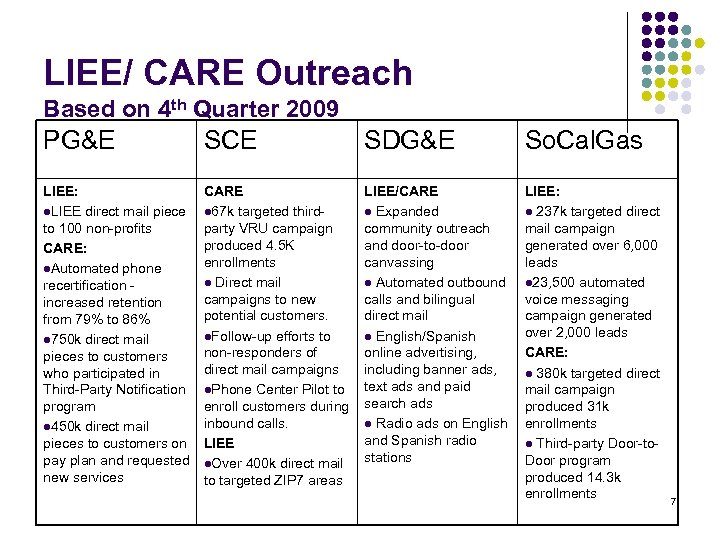 LIEE/ CARE Outreach
Based on 4$^{th}$ Quarter 2009

| PG&E | SCE | SDG&E | SoCalGas |
|---|---|---|---|
| LIEE: ●LIEE direct mail piece to 100 non-profits CARE: ●Automated phone recertification - increased retention from 79% to 86% ●750k direct mail pieces to customers who participated in Third-Party Notification program ●450k direct mail pieces to customers on pay plan and requested new services | CARE ●67k targeted third-party VRU campaign produced 4.5K enrollments ● Direct mail campaigns to new potential customers. ●Follow-up efforts to non-responders of direct mail campaigns ●Phone Center Pilot to enroll customers during inbound calls. LIEE ●Over 400k direct mail to targeted ZIP7 areas | LIEE/CARE ● Expanded community outreach and door-to-door canvassing ● Automated outbound calls and bilingual direct mail ● English/Spanish online advertising, including banner ads, text ads and paid search ads ● Radio ads on English and Spanish radio stations | LIEE: ● 237k targeted direct mail campaign generated over 6,000 leads ●23,500 automated voice messaging campaign generated over 2,000 leads CARE: ● 380k targeted direct mail campaign produced 31k enrollments ● Third-party Door-to-Door program produced 14.3k enrollments |

7